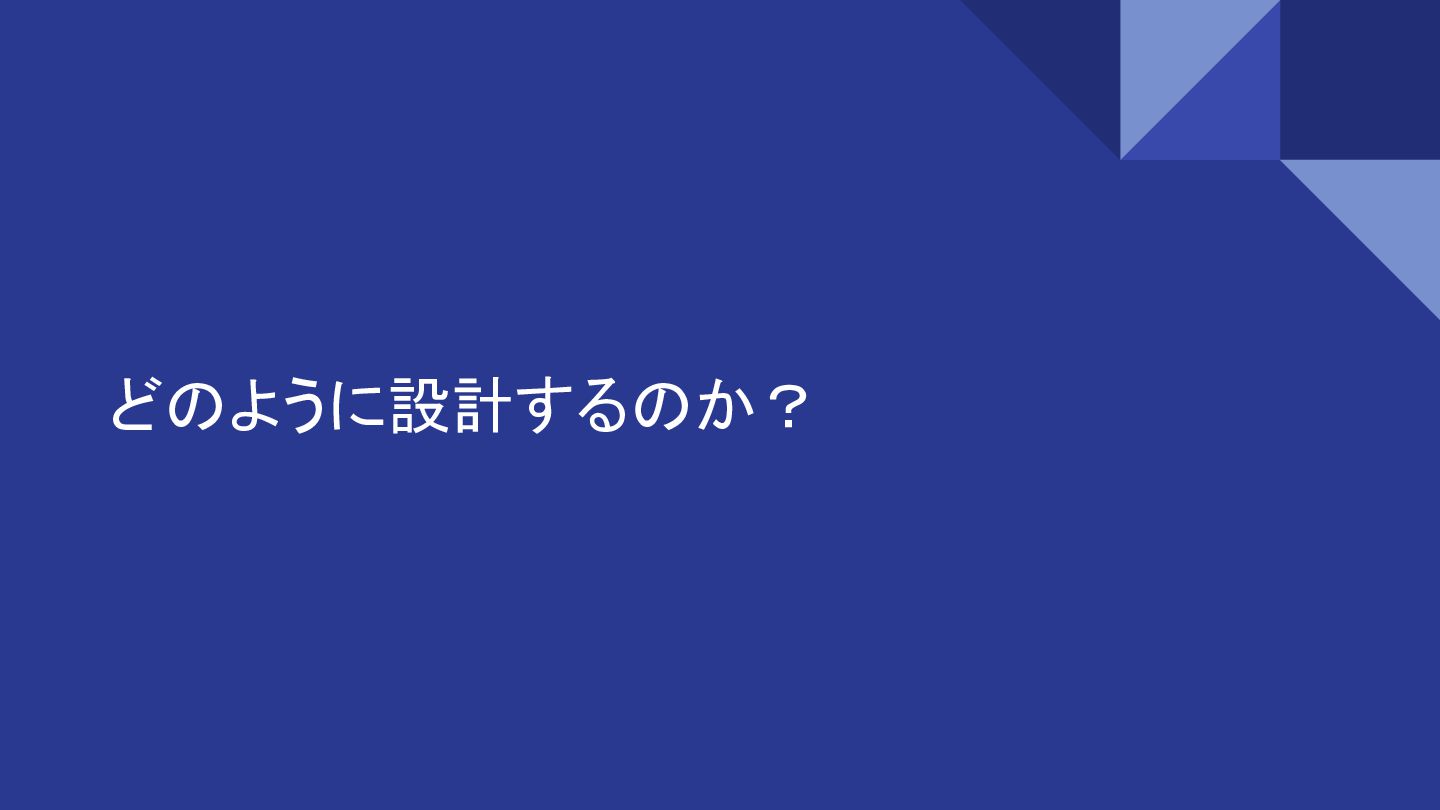 どのように設計するのか？